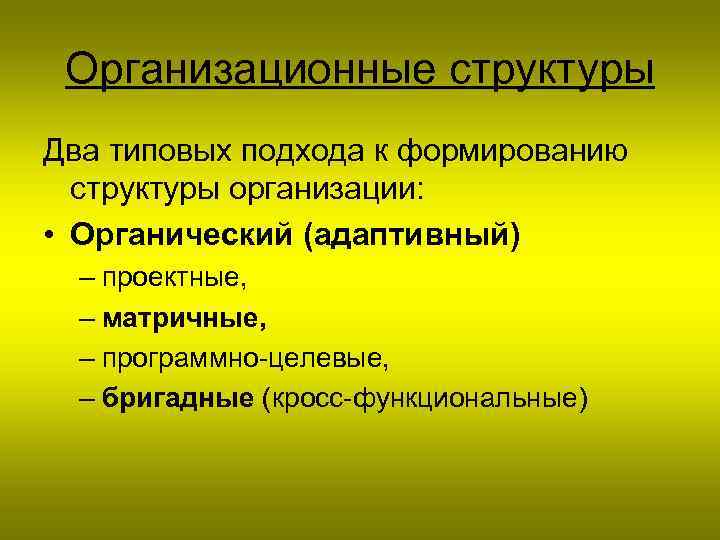 Организационные структуры

Два типовых подхода к формированию структуры организации:

• Органический (адаптивный)
– проектные,
– матричные,
– программно-целевые,
– бригадные (кросс-функциональные)